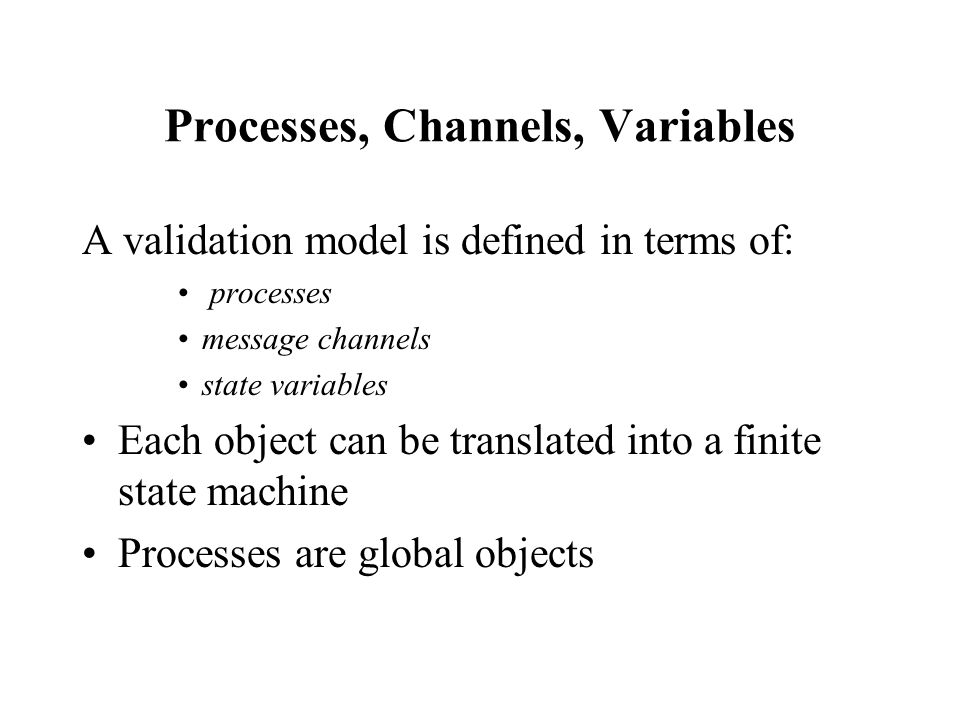 Processes, Channels, Variables

A validation model is defined in terms of:

• processes
• message channels
• state variables

• Each object can be translated into a finite state machine
• Processes are global objects